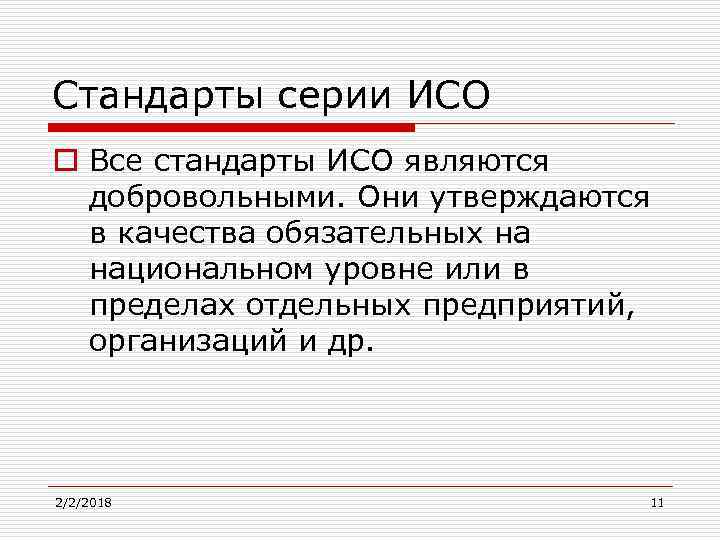 Стандарты серии ИСО

Все стандарты ИСО являются добровольными. Они утверждаются в качества обязательных на национальном уровне или в пределах отдельных предприятий, организаций и др.

2/2/2018

11